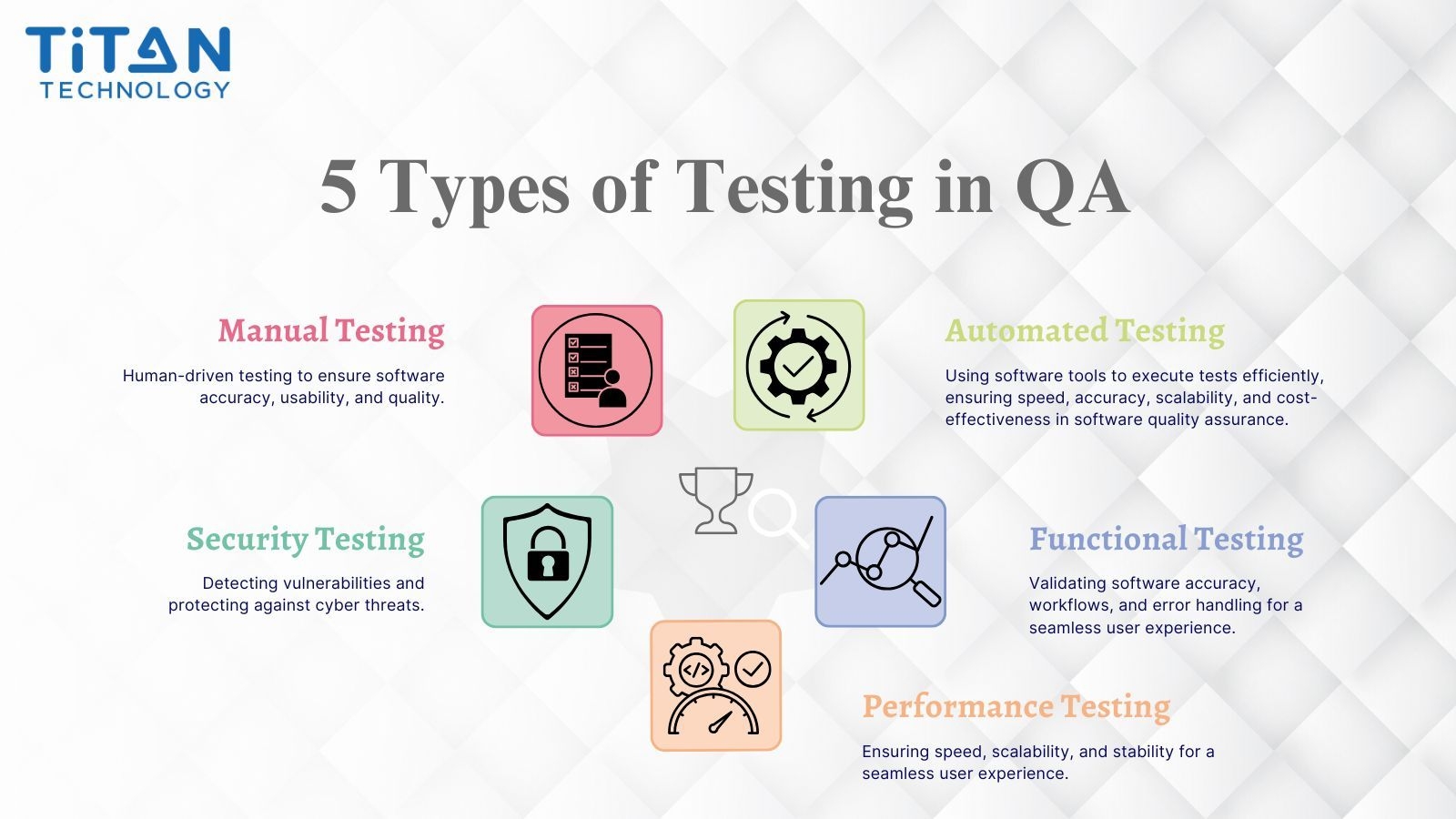 TiTAN
TECHNOLOGY

5 Types of Testing in QA

Manual Testing

Human-driven testing to ensure software accuracy, usability, and quality.

Automated Testing

Using software tools to execute tests efficiently, ensuring speed, accuracy, scalability, and cost-effectiveness in software quality assurance.

Security Testing

Detecting vulnerabilities and protecting against cyber threats.

Functional Testing

Validating software accuracy, workflows, and error handling for a seamless user experience.

Performance Testing

Ensuring speed, scalability, and stability for a seamless user experience.